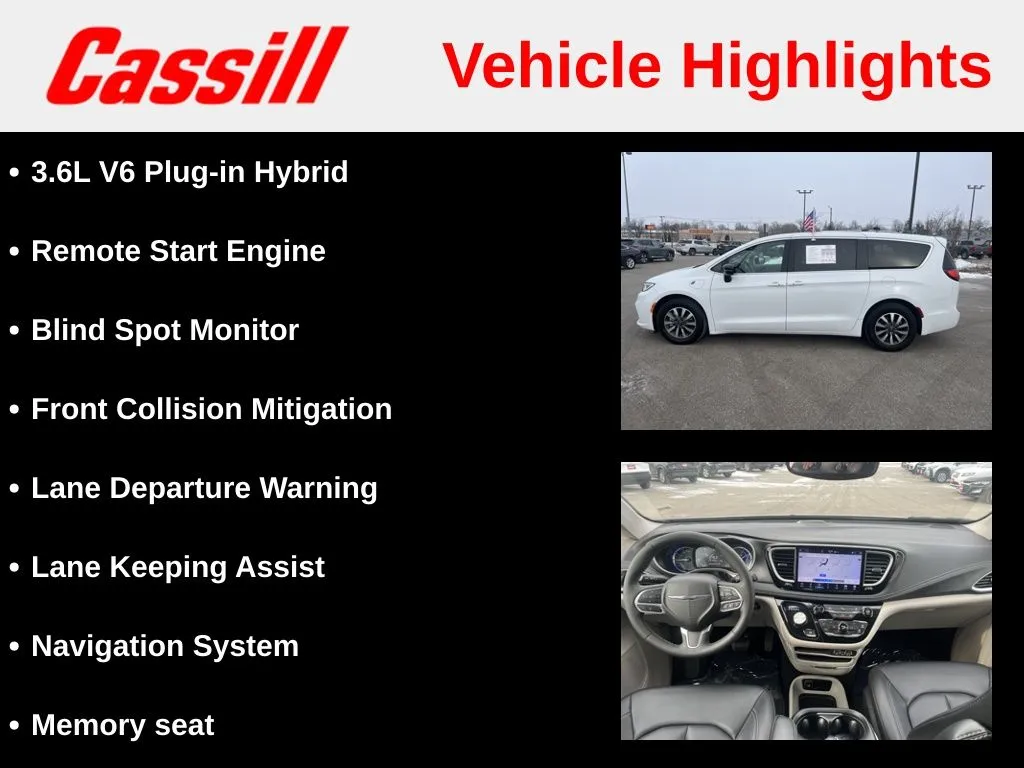 Cassill

Vehicle Highlights

• 3.6L V6 Plug-in Hybrid

• Remote Start Engine

• Blind Spot Monitor

• Front Collision Mitigation

• Lane Departure Warning

• Lane Keeping Assist

• Navigation System

• Memory seat